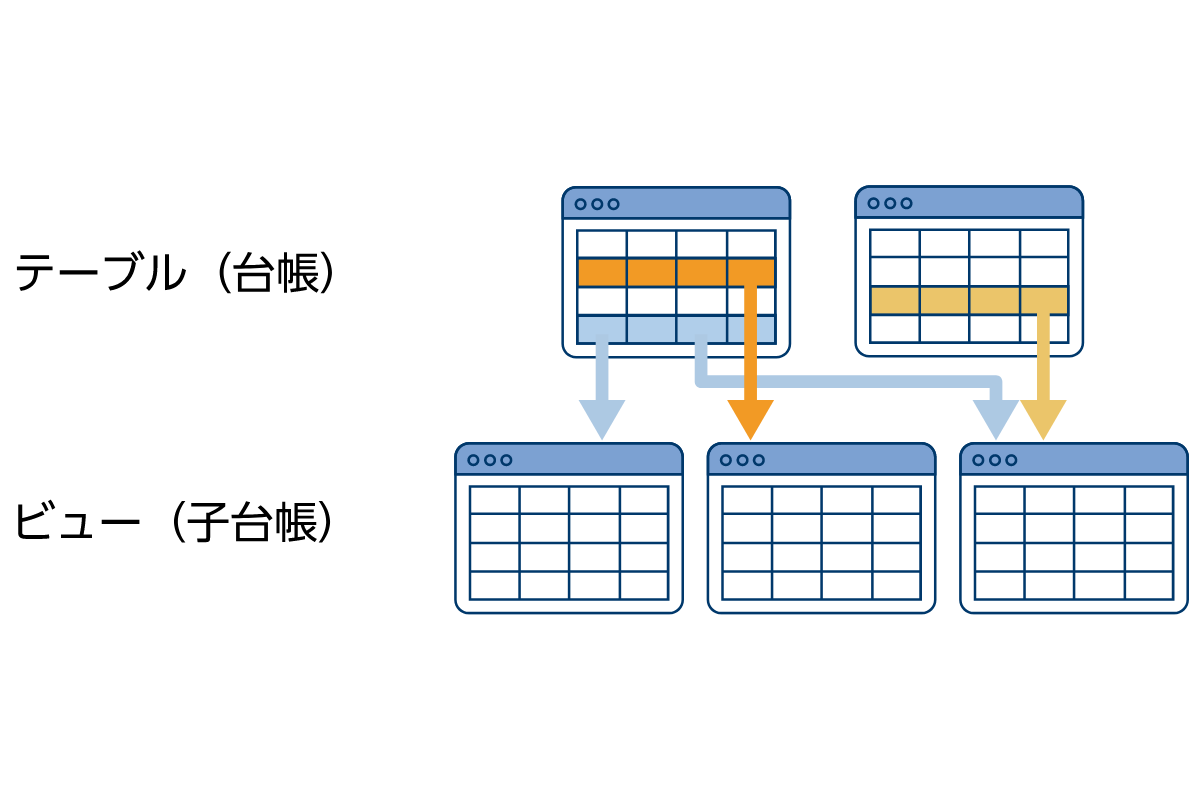 テーブル（台帳）

ビュー（子台帳）